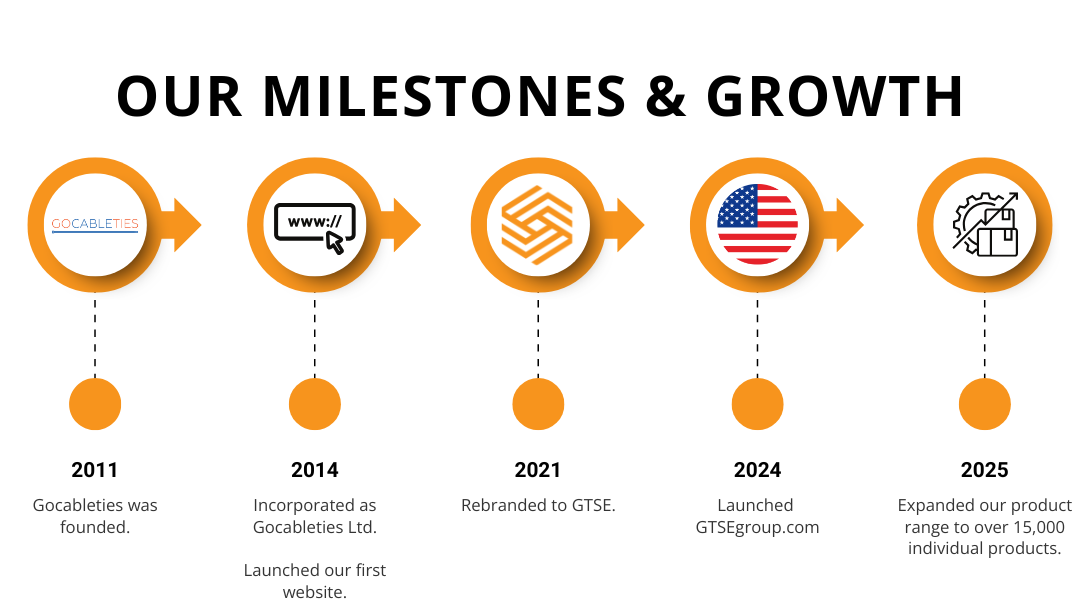 OUR MILESTONES & GROWTH

GOCABLETIES

www://

2011

Gocableties was founded.

2014

Incorporated as Gocableties Ltd.

Launched our first website.

2021

Rebranded to GTSE.

2024

Launched GTSEgroup.com

2025

Expanded our product range to over 15,000 individual products.